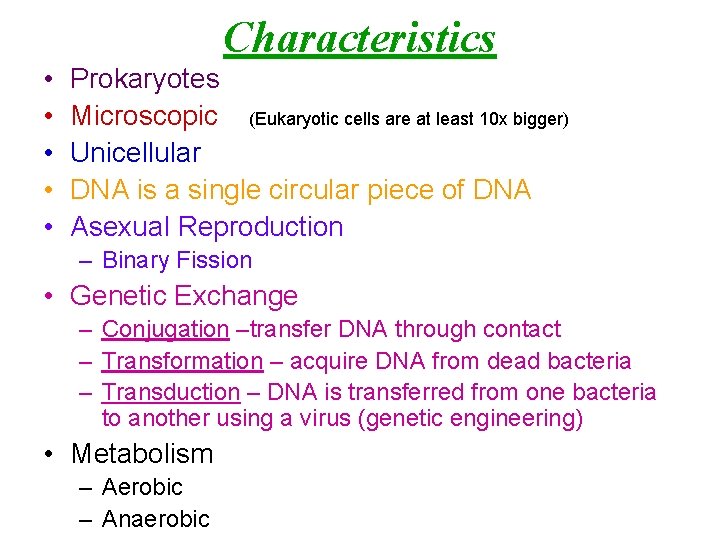 Characteristics

• Prokaryotes
• Microscopic (Eukaryotic cells are at least 10x bigger)
• Unicellular
• DNA is a single circular piece of DNA
• Asexual Reproduction
– Binary Fission
• Genetic Exchange
– Conjugation –transfer DNA through contact
– Transformation – acquire DNA from dead bacteria
– Transduction – DNA is transferred from one bacteria to another using a virus (genetic engineering)
• Metabolism
– Aerobic
– Anaerobic